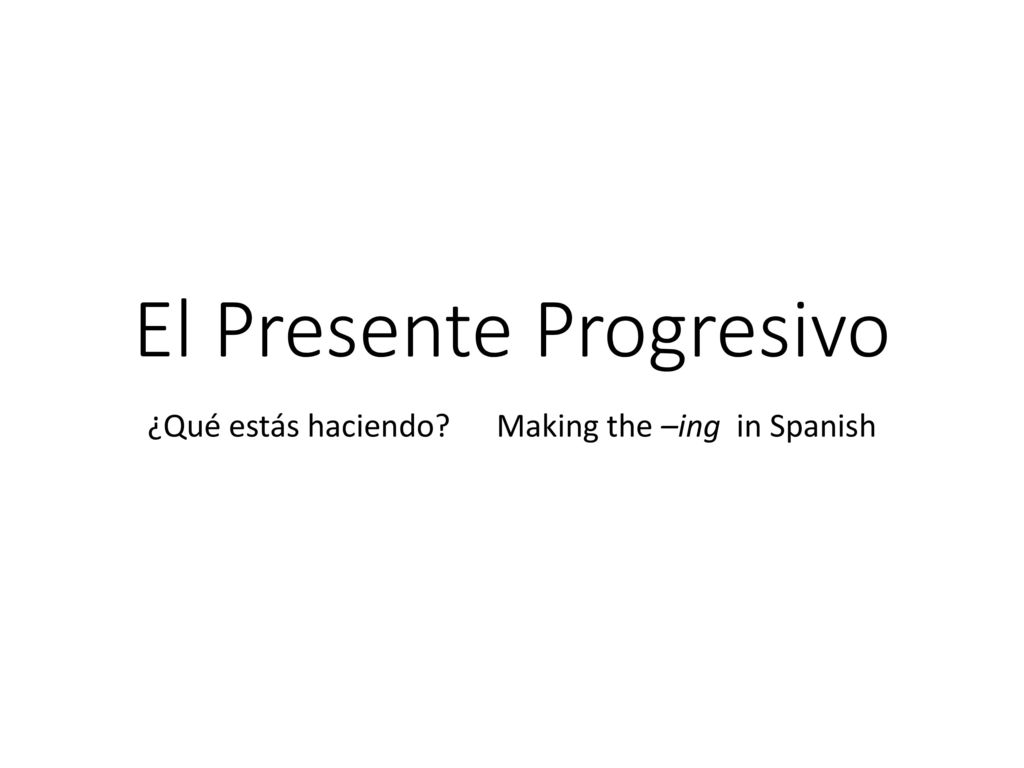 El Presente Progresivo

¿Qué estás haciendo? Making the –ing in Spanish